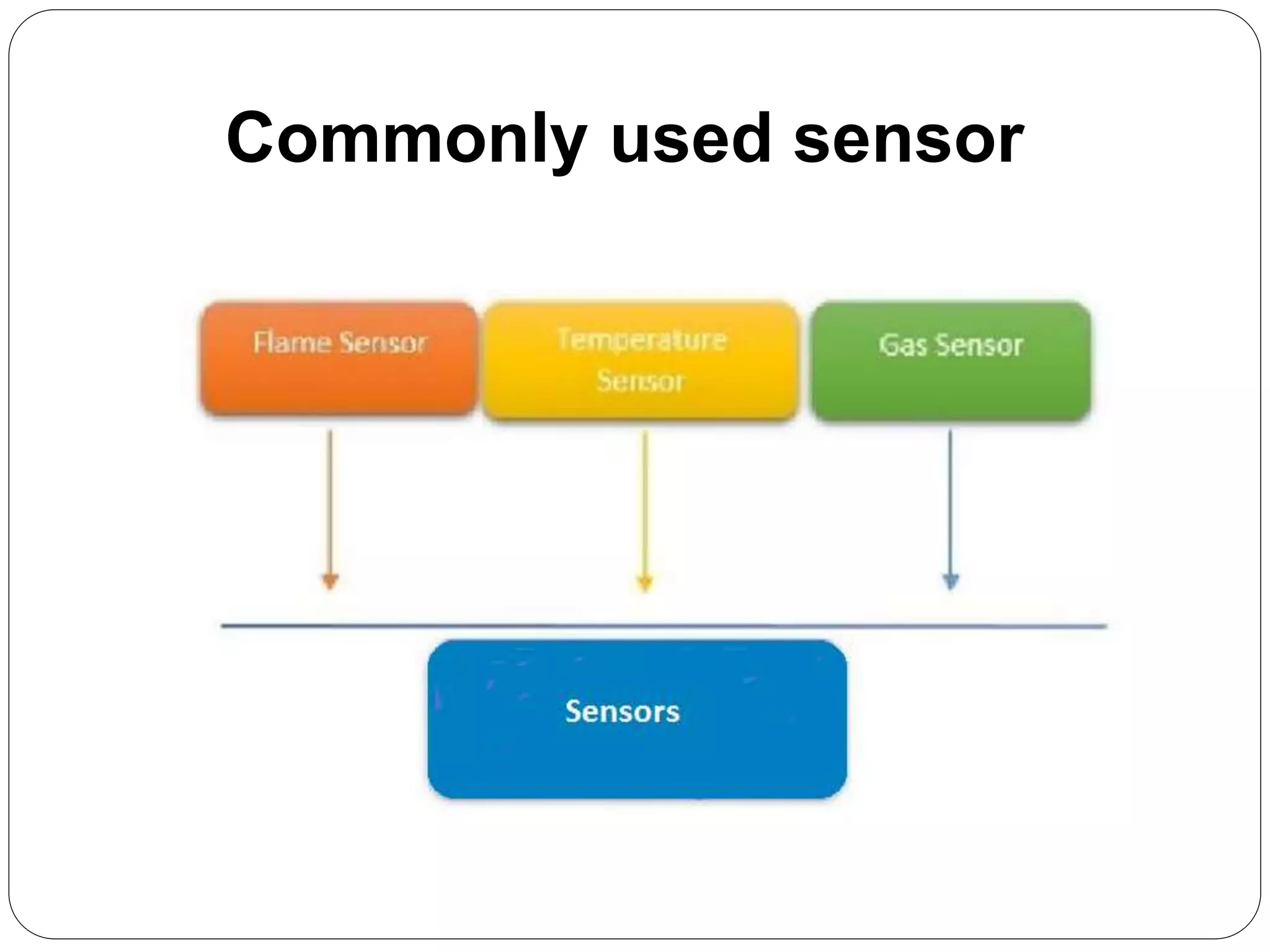 Commonly used sensor

Flame Sensor

Temperature Sensor

Gas Sensor

Sensors